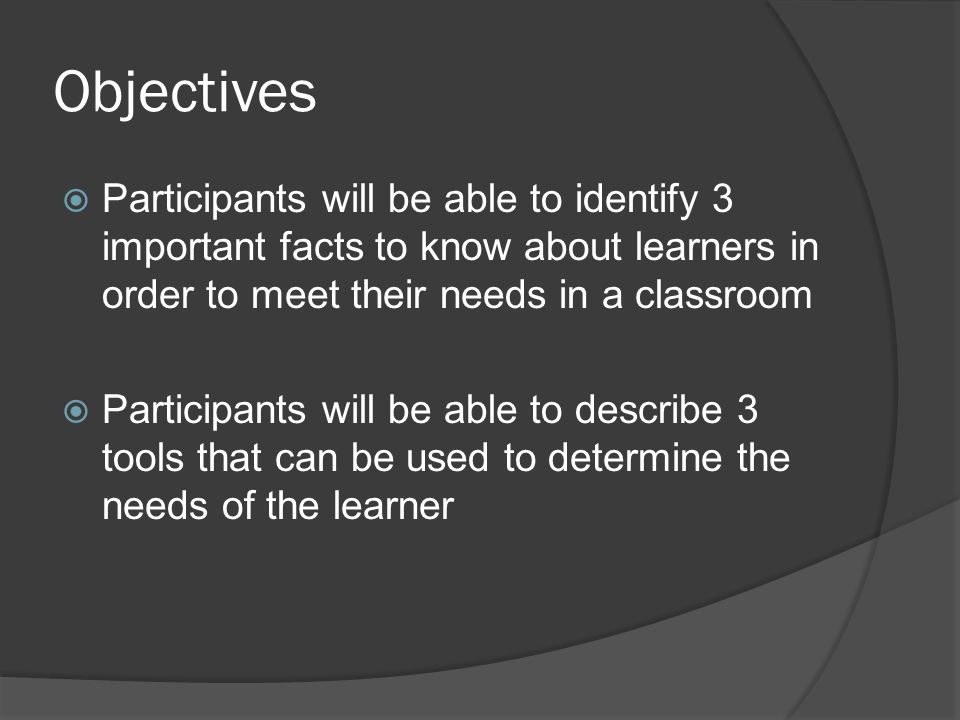 Objectives

Participants will be able to identify 3 important facts to know about learners in order to meet their needs in a classroom

Participants will be able to describe 3 tools that can be used to determine the needs of the learner